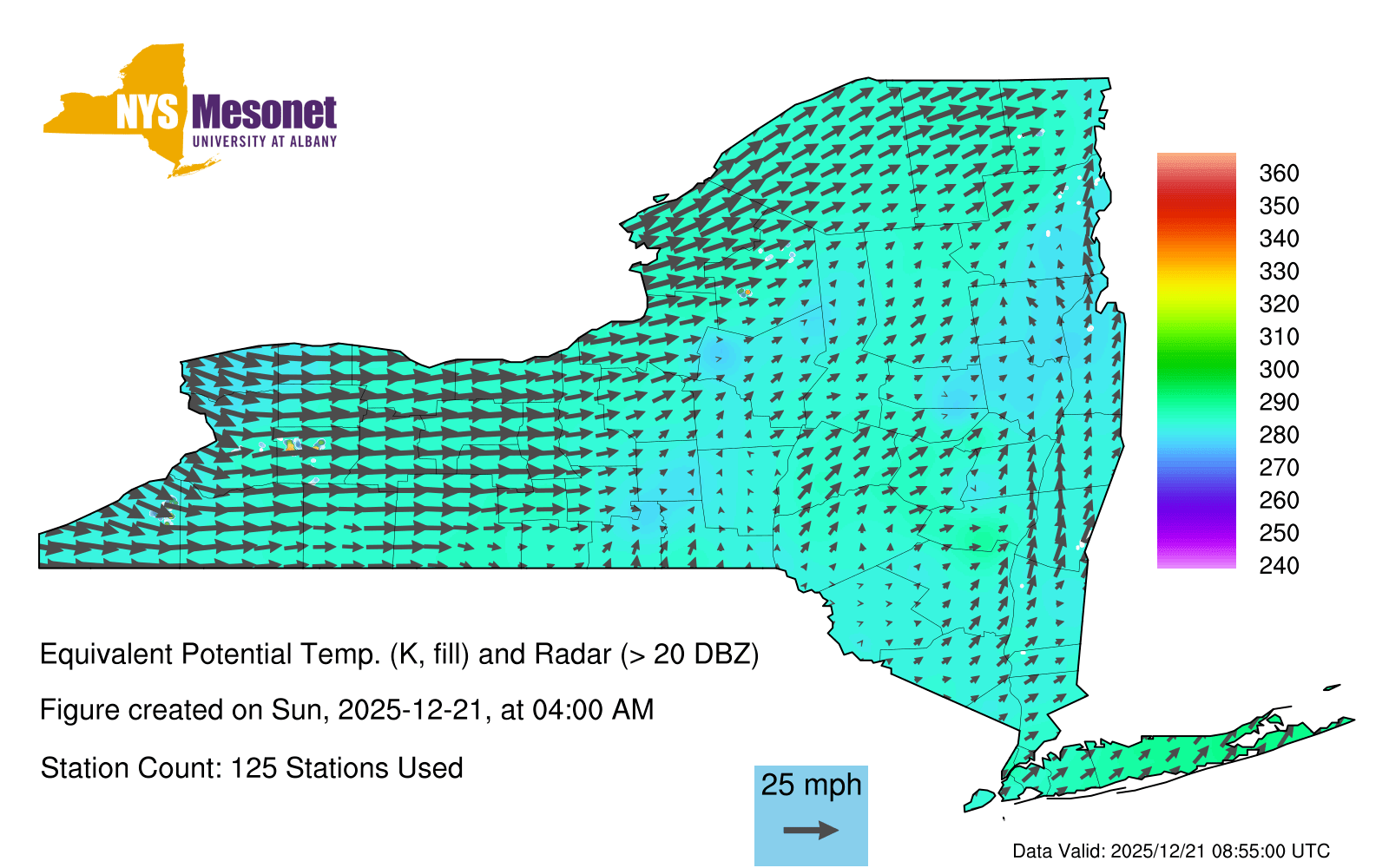 NYS Mesonet
UNIVERSITY AT ALBANY

360
350
340
330
320
310
300
290
280
270
260
250
240

Equivalent Potential Temp. (K, fill) and Radar (> 20 DBZ)

Figure created on Sun, 2025-12-21, at 04:00 AM

Station Count: 125 Stations Used

25 mph

Data Valid: 2025/12/21 08:55:00 UTC